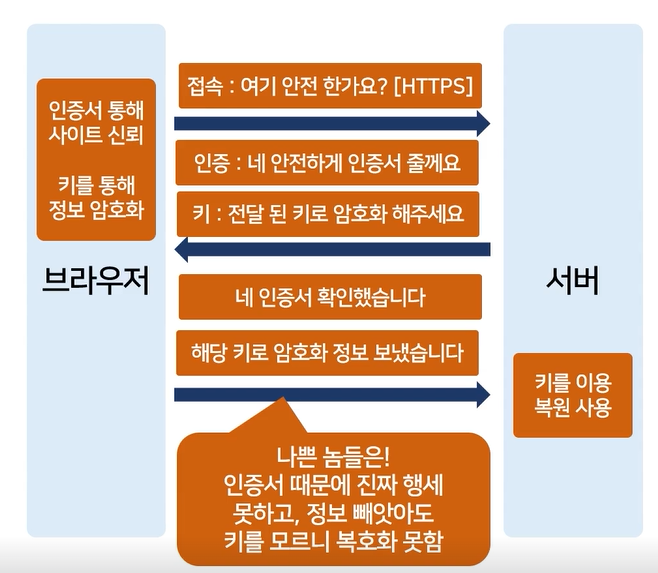 인증서 통해
사이트 신뢰

키를 통해
정보 암호화

브라우저

접속 : 여기 안전 한가요? [HTTPS]

인증 : 네 안전하게 인증서 줄께요

키 : 전달 된 키로 암호화 해주세요

네 인증서 확인했습니다

해당 키로 암호화 정보 보냈습니다

나쁜 놈들은!
인증서 때문에 진짜 행세
못하고, 정보 빼앗아도
키를 모르니 복호화 못함

서버

키를 이용
복원 사용